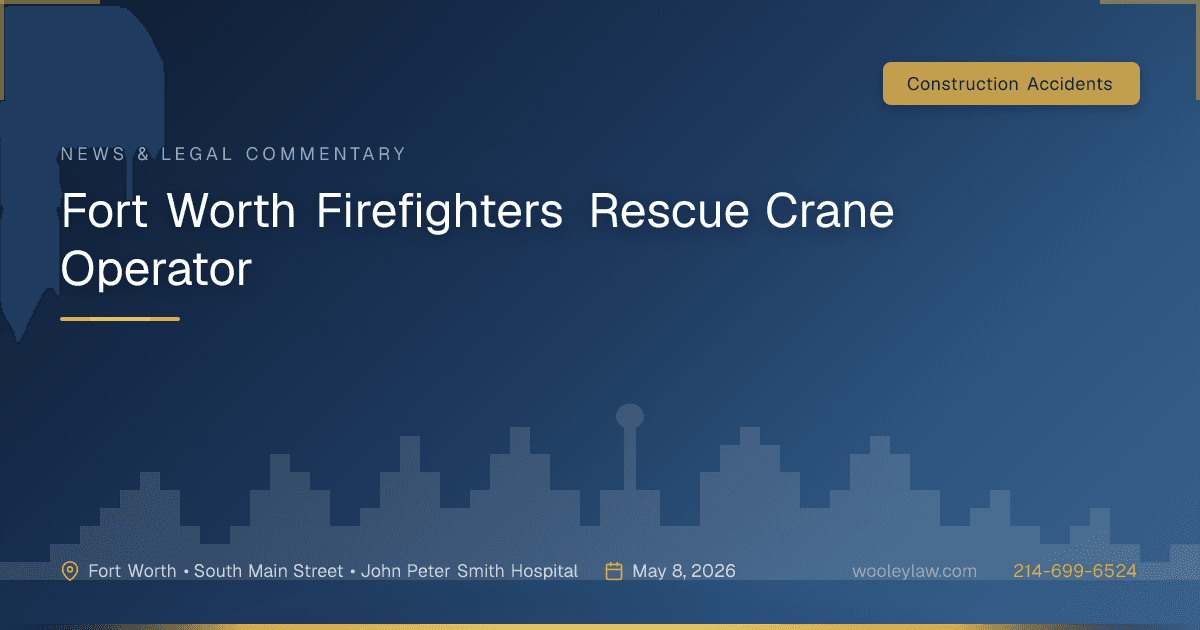 Construction Accidents

NEWS & LEGAL COMMENTARY

Fort Worth Firefighters Rescue Crane Operator

Fort Worth • South Main Street • John Peter Smith Hospital

May 8, 2026

wooleylaw.com

214-699-6524